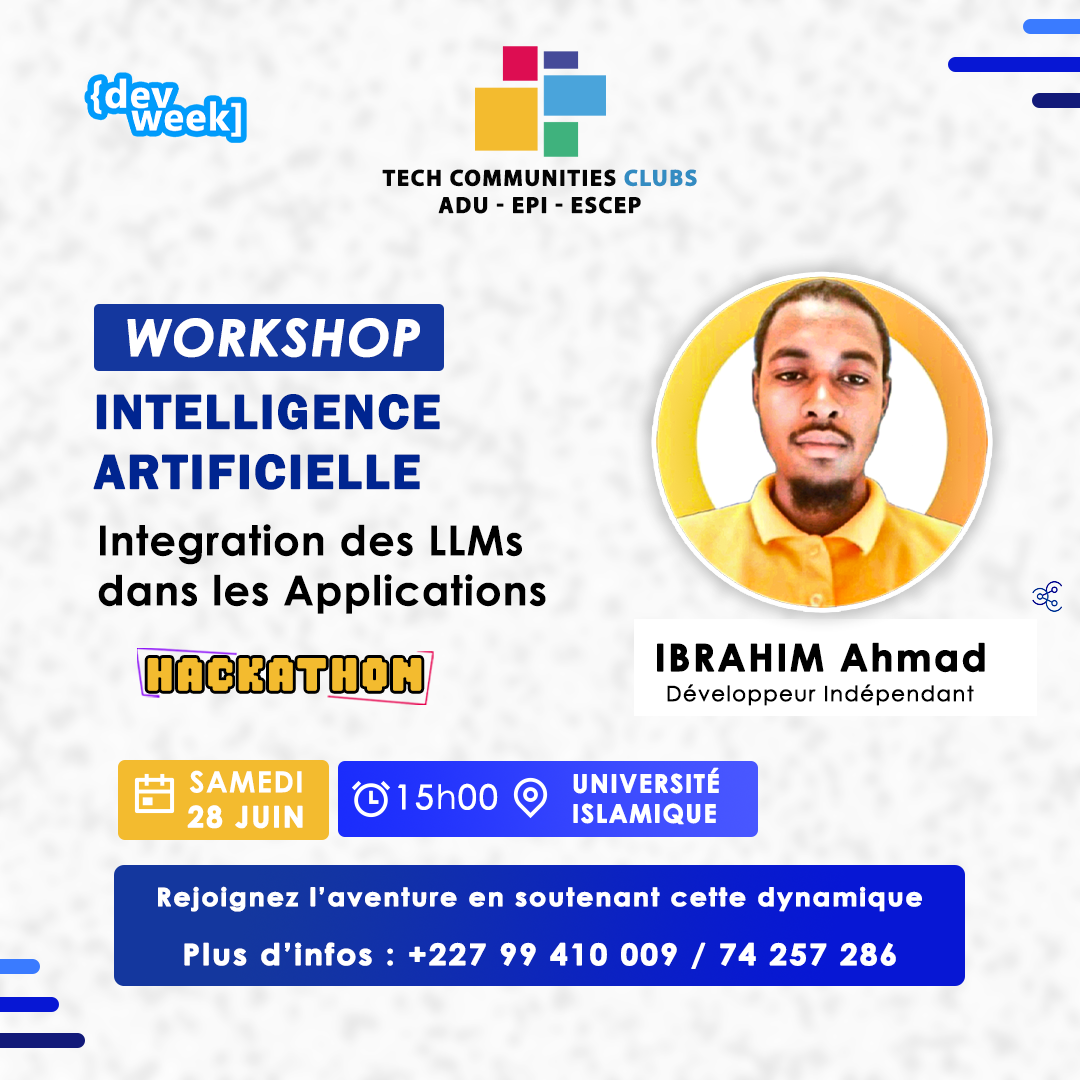 {dev week]

TECH COMMUNITIES CLUBS
ADU - EPI - ESCEP

WORKSHOP
INTELLIGENCE ARTIFICIELLE
Integration des LLMs dans les Applications

HACKATHON

IBRAHIM Ahmad
Développeur Indépendant

SAMEDI 28 JUIN
15h00
UNIVERSITÉ ISLAMIQUE

Rejoignez l'aventure en soutenant cette dynamique
Plus d'infos : +227 99 410 009 / 74 257 286